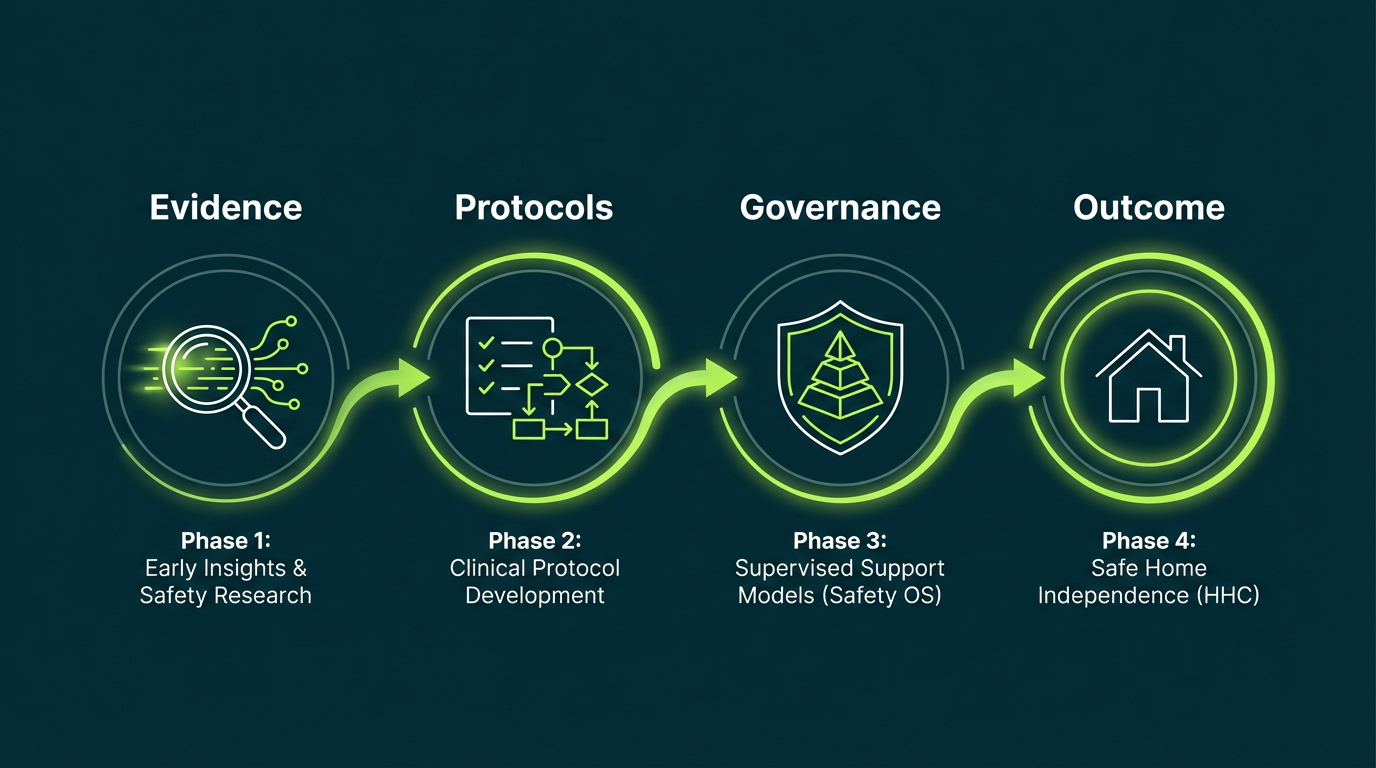 Evidence

Phase 1:
Early Insights & Safety Research

Protocols

Phase 2:
Clinical Protocol Development

Governance

Phase 3:
Supervised Support Models (Safety OS)

Outcome

Phase 4:
Safe Home Independence (HHC)